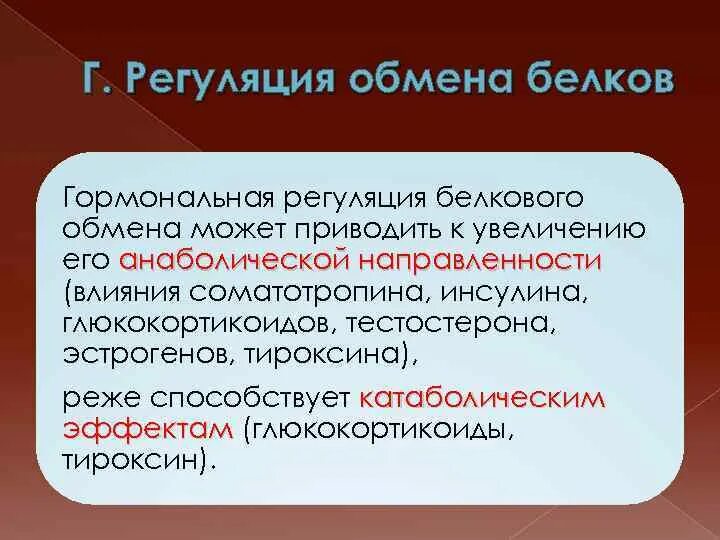 Г. Регуляция обмена белков

Гормональная регуляция белкового обмена может приводить к увеличению его анаболической направленности (влияния соматотропина, инсулина, глюкокортикоидов, тестостерона, эстрогенов, тироксина),

реже способствует катаболическим эффектам (глюкокортикоиды, тироксин).